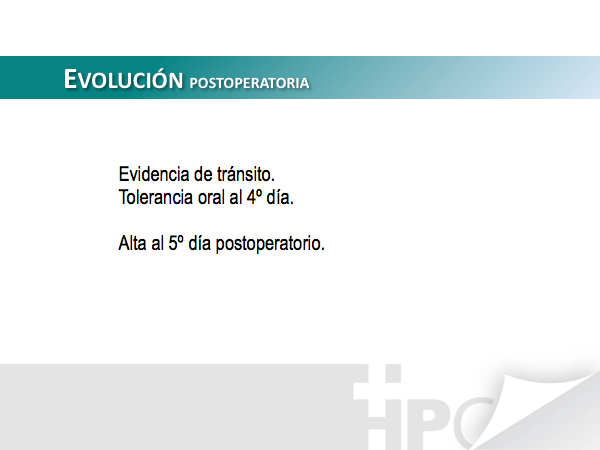 EVOLUCIÓN POSTOPERATORIA

Evidencia de tránsito.
Tolerancia oral al 4º día.

Alta al 5º día postoperatorio.

HPC